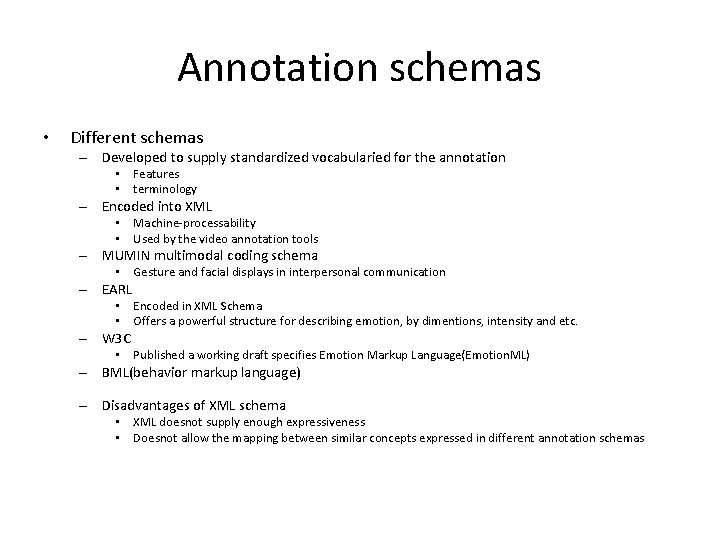 Annotation schemas

• Different schemas
– Developed to supply standardized vocabularied for the annotation
• Features
• terminology
– Encoded into XML
• Machine-processability
• Used by the video annotation tools
– MUMIN multimodal coding schema
• Gesture and facial displays in interpersonal communication
– EARL
• Encoded in XML Schema
• Offers a powerful structure for describing emotion, by dimentions, intensity and etc.
– W3C
• Published a working draft specifies Emotion Markup Language(EmotionML)
– BML(behavior markup language)

– Disadvantages of XML schema
• XML doesnot supply enough expressiveness
• Doesnot allow the mapping between similar concepts expressed in different annotation schemas